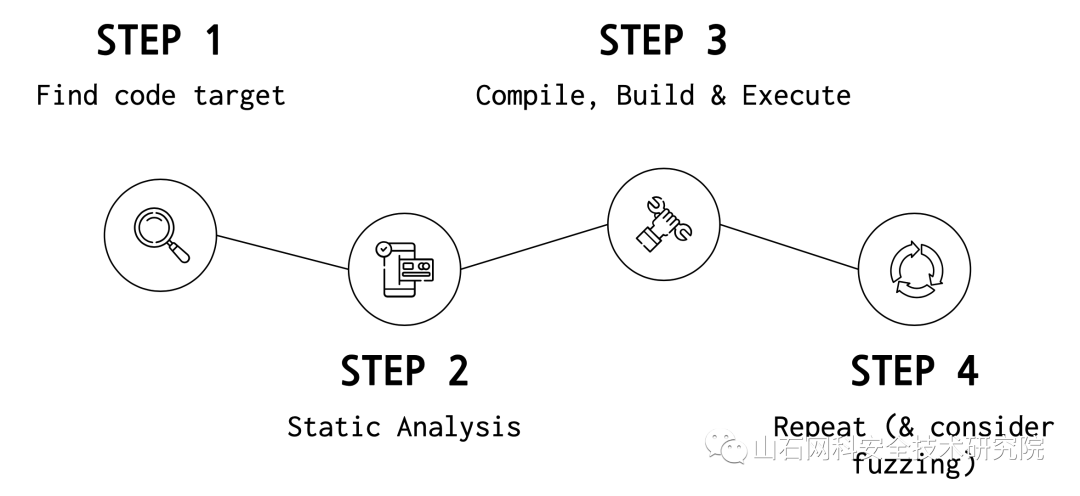 STEP 1
Find code target

STEP 3
Compile, Build & Execute

STEP 2
Static Analysis

STEP 4
Repeat (& consider fuzzing)

山石网科安全技术研究院